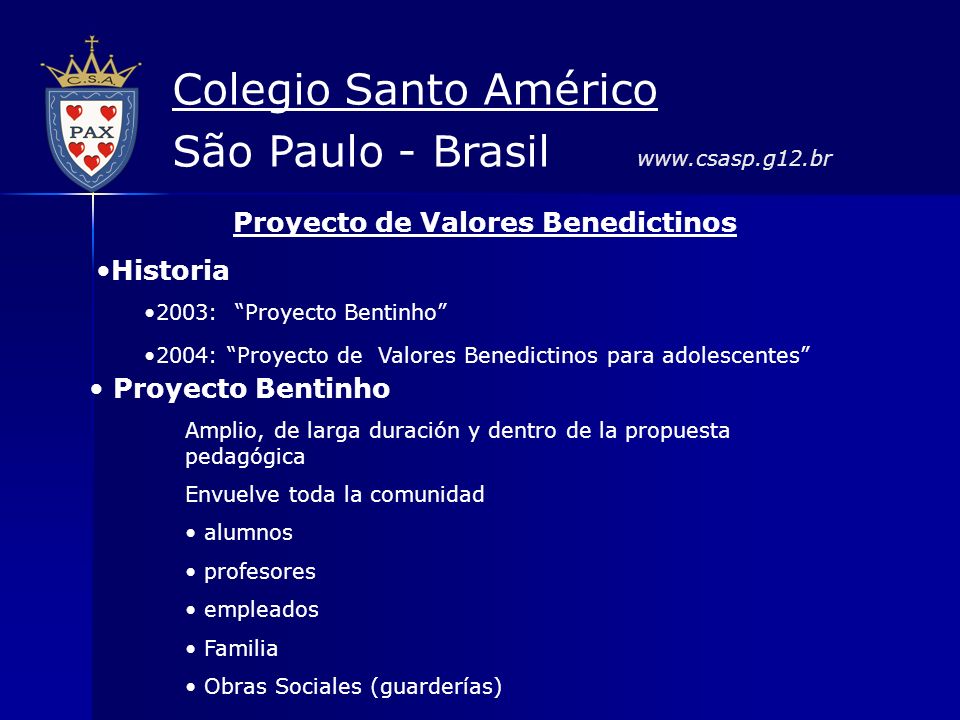 C.S.A.
PAX

Colegio Santo Américo
São Paulo - Brasil www.csasp.g12.br

Proyecto de Valores Benedictinos

•Historia

•2003: “Proyecto Bentinho”

•2004: “Proyecto de Valores Benedictinos para adolescentes”

• Proyecto Bentinho

Amplio, de larga duración y dentro de la propuesta pedagógica

Envuelve toda la comunidad

• alumnos

• profesores

• empleados

• Familia

• Obras Sociales (guarderías)